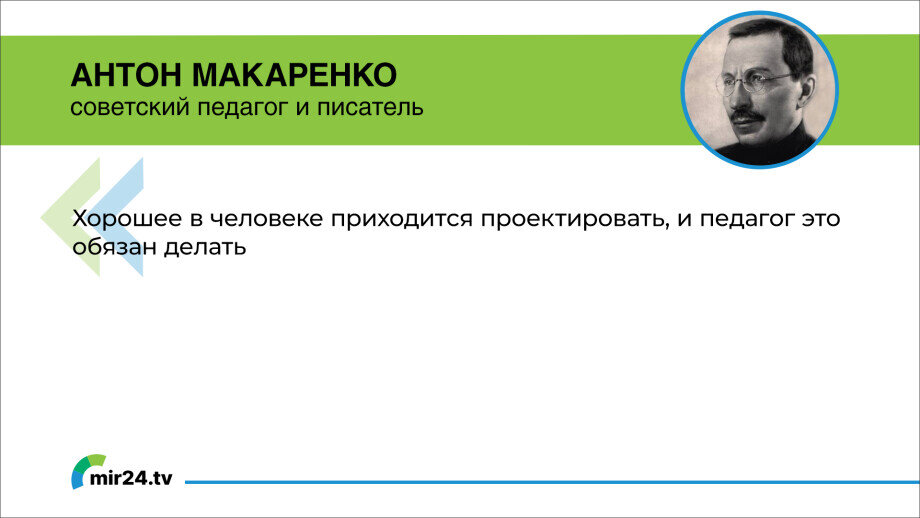 АНТОН МАКАРЕНКО
советский педагог и писатель

Хорошее в человеке приходится проектировать, и педагог это обязан делать

mir24.tv